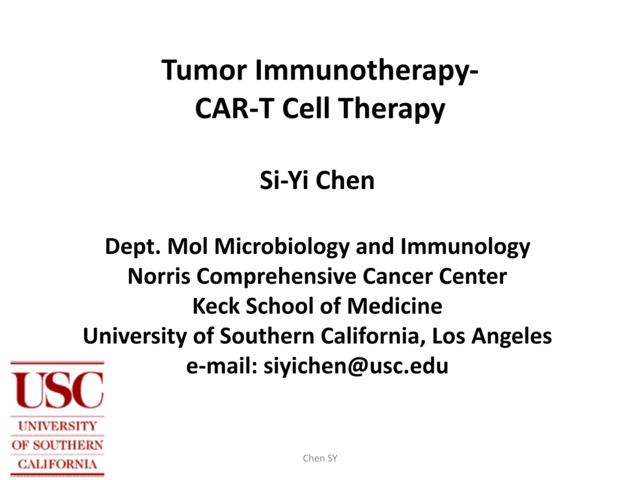 Tumor Immunotherapy-
CAR-T Cell Therapy

Si-Yi Chen

Dept. Mol Microbiology and Immunology
Norris Comprehensive Cancer Center
Keck School of Medicine
University of Southern California, Los Angeles
e-mail: siyichen@usc.edu

USC
UNIVERSITY
OF SOUTHERN
CALIFORNIA

Chen SY